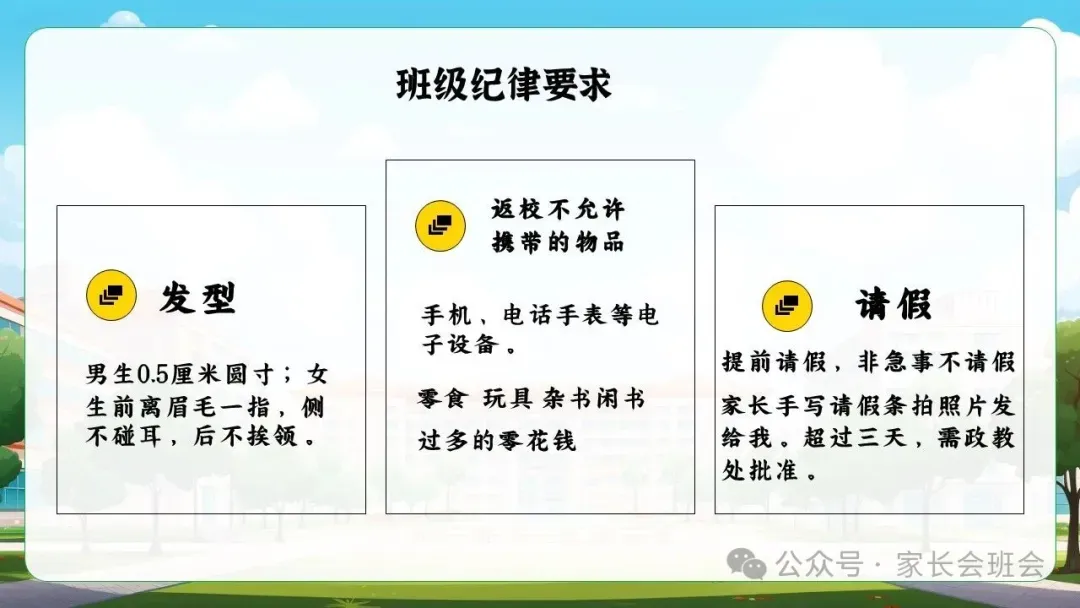 班级纪律要求

发型

男生0.5厘米圆寸；女生前离眉毛一指，侧不碰耳，后不挨领。

返校不允许携带的物品

手机、电话手表等电子设备。

零食 玩具 杂书闲书

过多的零花钱

请假

提前请假，非急事不请假

家长手写请假条拍照片发给我。超过三天，需政教处批准。

公众号 · 家长会班会